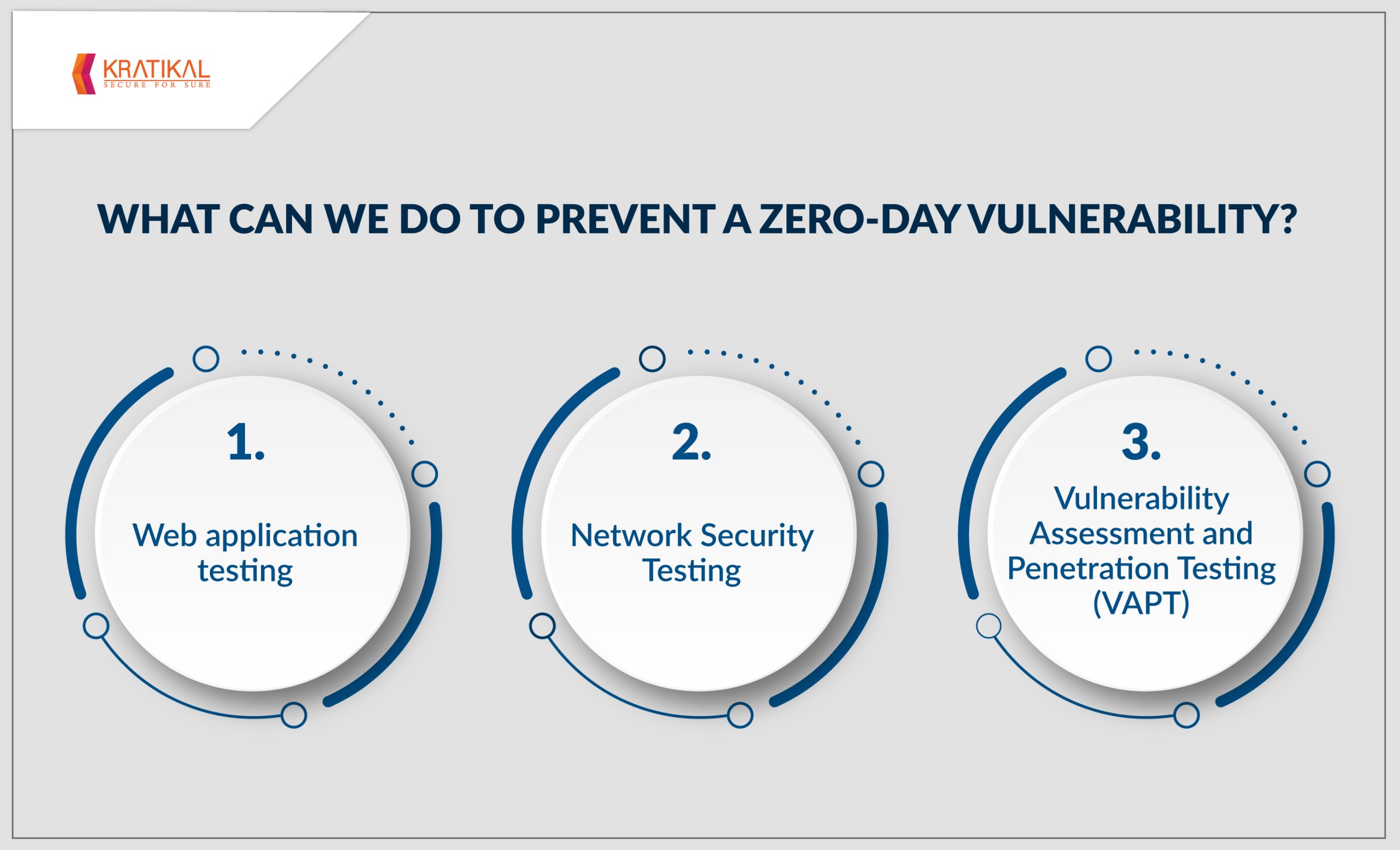 KRATIKAL
SECURE FOR SURE

WHAT CAN WE DO TO PREVENT A ZERO-DAY VULNERABILITY?

1.
Web application testing

2.
Network Security Testing

3.
Vulnerability Assessment and Penetration Testing (VAPT)